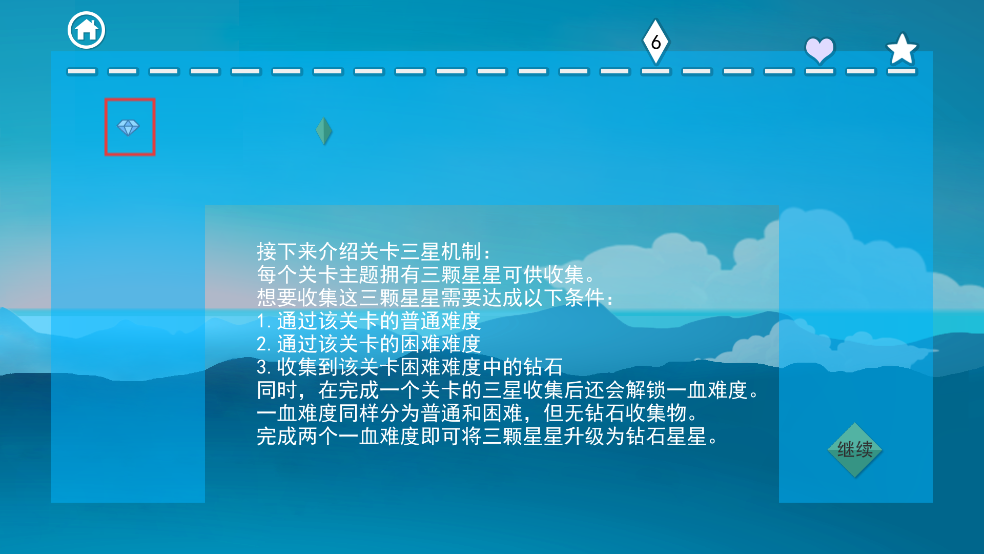 6

接下来介绍关卡三星机制：
每个关卡主题拥有三颗星星可供收集。
想要收集这三颗星星需要达成以下条件：
1. 通过该关卡的普通难度
2. 通过该关卡的困难难度
3. 收集到该关卡困难难度中的钻石
同时，在完成一个关卡的三星收集后还会解锁一血难度。
一血难度同样分为普通和困难，但无钻石收集物。
完成两个一血难度即可将三颗星星升级为钻石星星。

继续